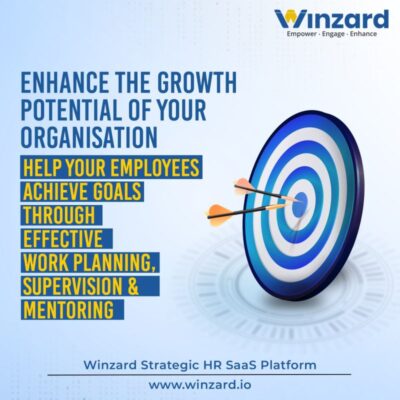 Winzard
Empower - Engage - Enhance

ENHANCE THE GROWTH POTENTIAL OF YOUR ORGANISATION

HELP YOUR EMPLOYEES ACHIEVE GOALS THROUGH EFFECTIVE WORK PLANNING, SUPERVISION & MENTORING

Winzard Strategic HR SaaS Platform

www.winzard.io